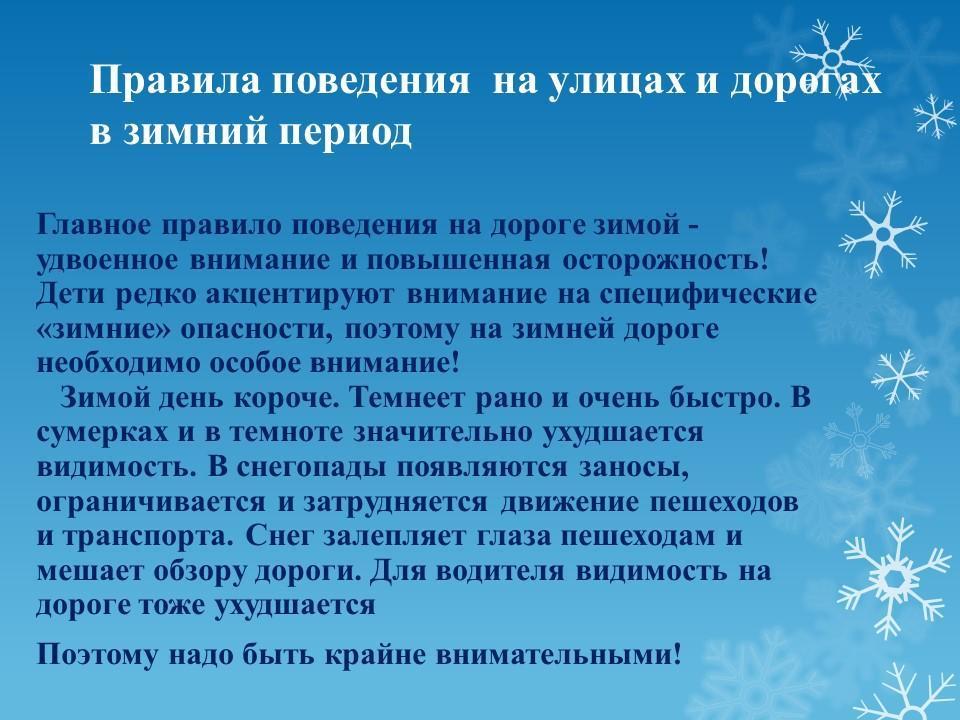 Правила поведения на улицах и дорогах в зимний период

Главное правило поведения на дороге зимой - удвоенное внимание и повышенная осторожность! Дети редко акцентируют внимание на специфические «зимние» опасности, поэтому на зимней дороге необходимо особое внимание!

Зимой день короче. Темнеет рано и очень быстро. В сумерках и в темноте значительно ухудшается видимость. В снегопады появляются заносы, ограничивается и затрудняется движение пешеходов и транспорта. Снег залепляет глаза пешеходам и мешает обзору дороги. Для водителя видимость на дороге тоже ухудшается

Поэтому надо быть крайне внимательными!